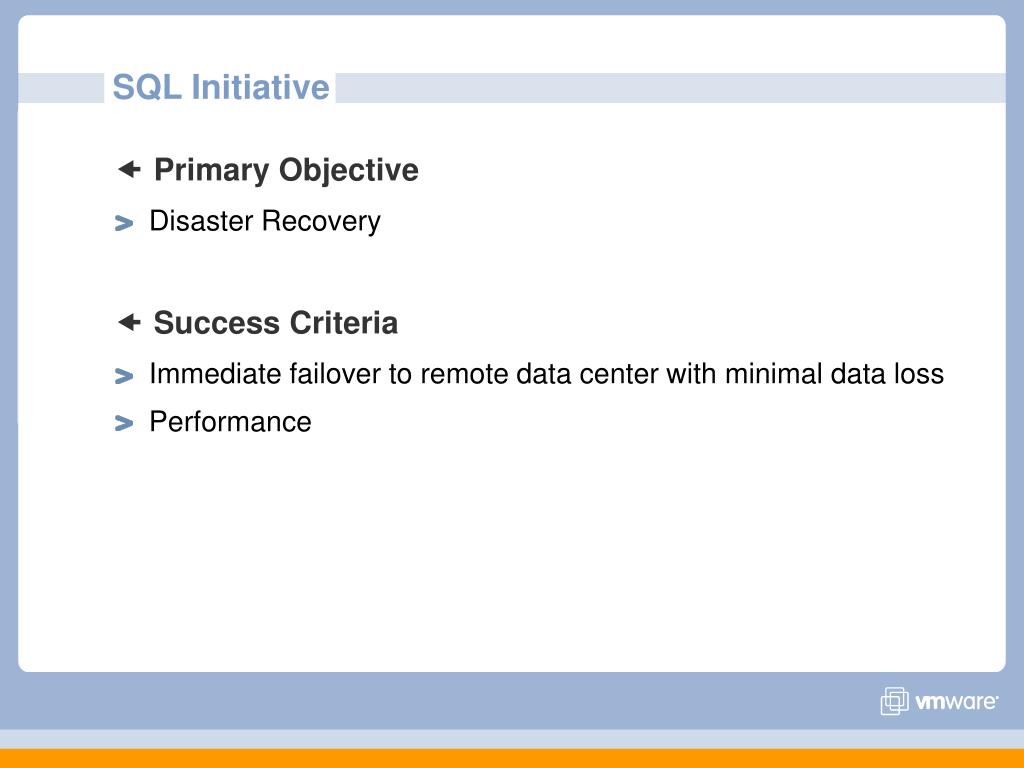 SQL Initiative

Primary Objective

Disaster Recovery

Success Criteria

Immediate failover to remote data center with minimal data loss

Performance

vmware